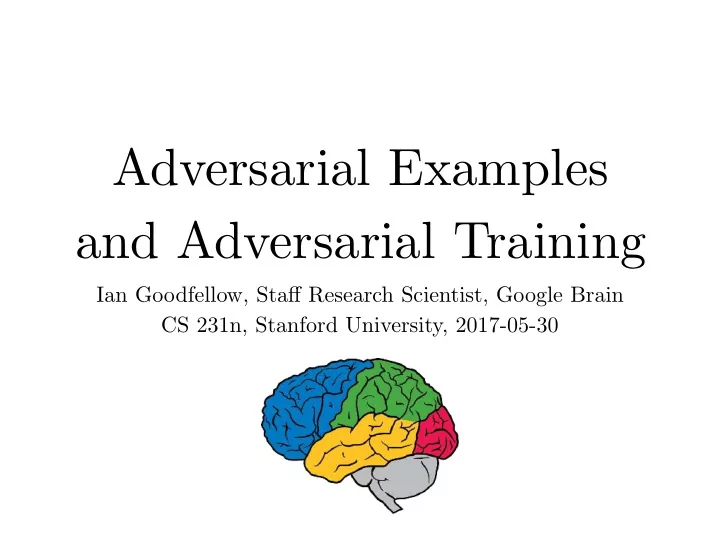 Adversarial Examples and Adversarial Training

Ian Goodfellow, Staff Research Scientist, Google Brain
CS 231n, Stanford University, 2017-05-30